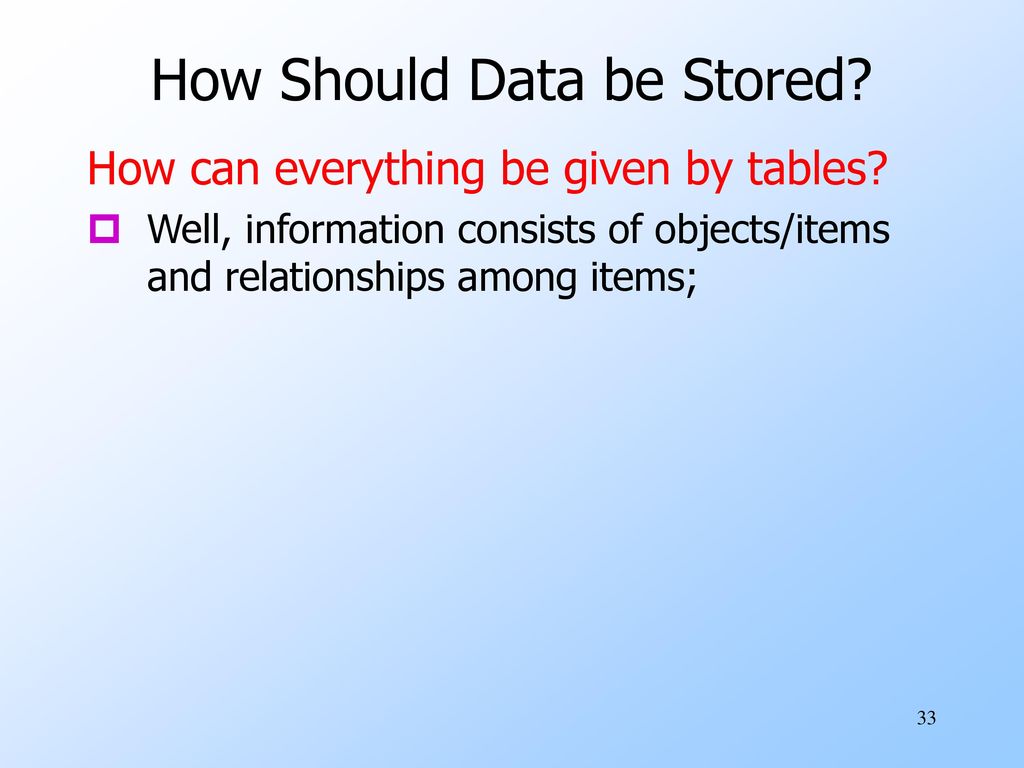 How Should Data be Stored?

How can everything be given by tables?

Well, information consists of objects/items and relationships among items;

33